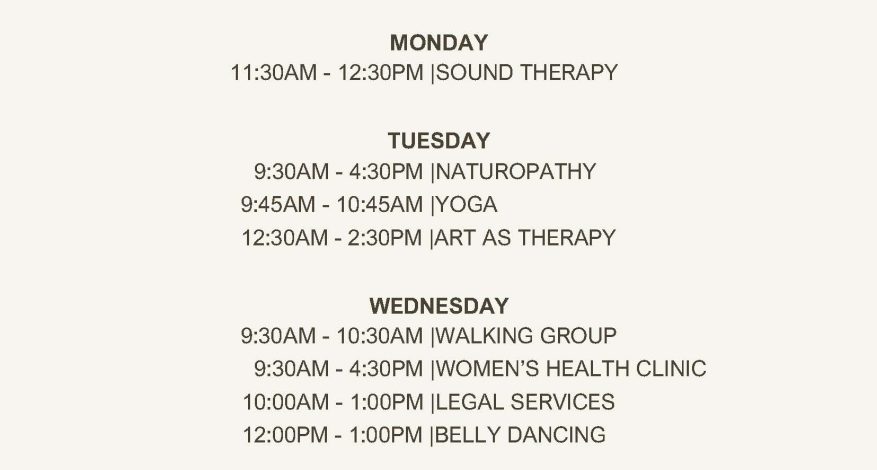 MONDAY
11:30AM - 12:30PM |SOUND THERAPY

TUESDAY
9:30AM - 4:30PM |NATUROPATHY
9:45AM - 10:45AM |YOGA
12:30AM - 2:30PM |ART AS THERAPY

WEDNESDAY
9:30AM - 10:30AM |WALKING GROUP
9:30AM - 4:30PM |WOMEN'S HEALTH CLINIC
10:00AM - 1:00PM |LEGAL SERVICES
12:00PM - 1:00PM |BELLY DANCING